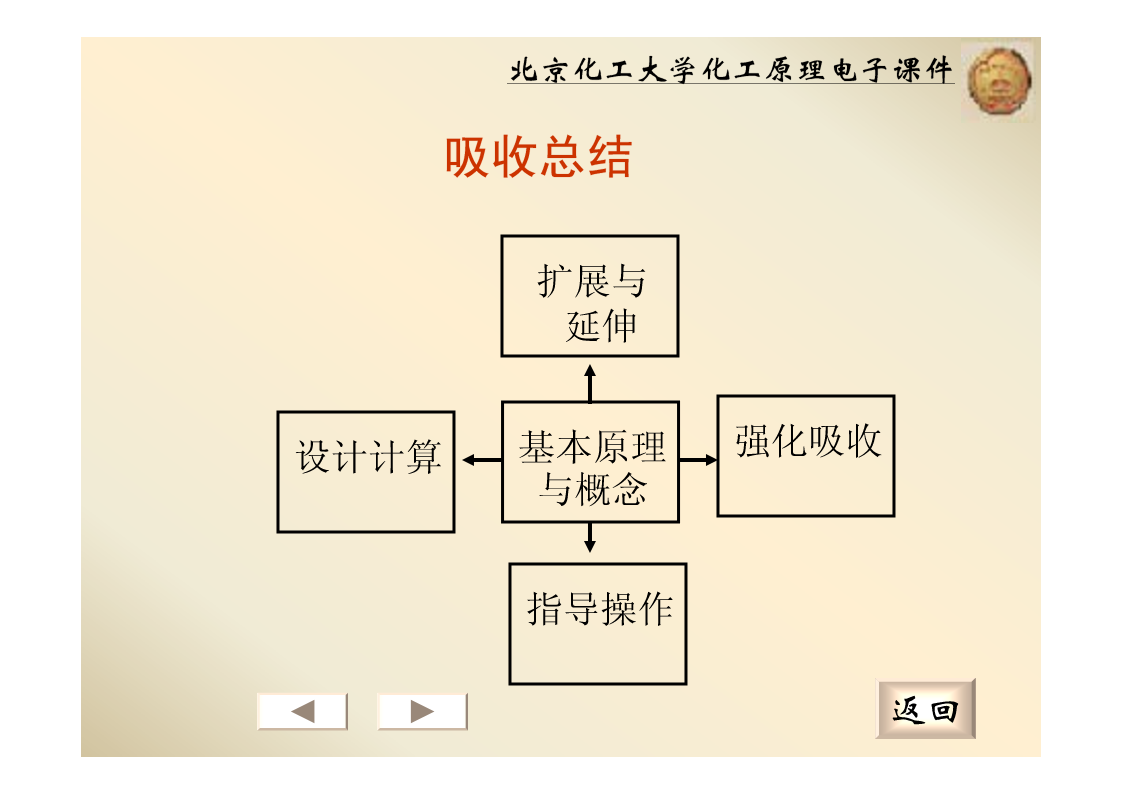 北京化工大学化工原理电子课件

吸收总结

扩展与延伸

设计计算

基本原理与概念

强化吸收

指导操作

返回